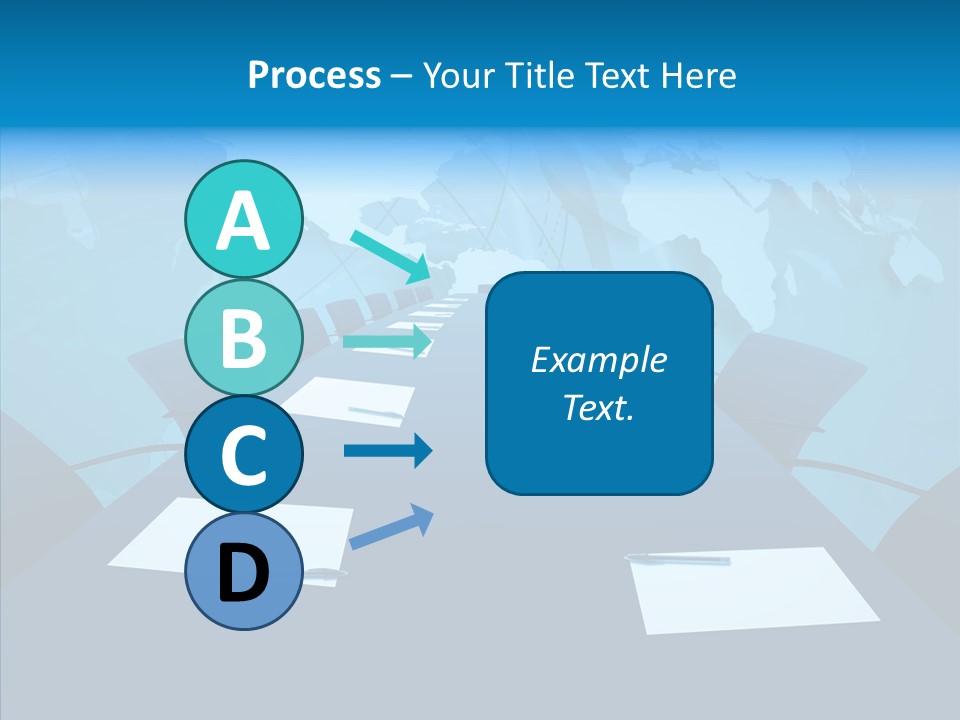 Process – Your Title Text Here

A

B

C

D

Example Text.